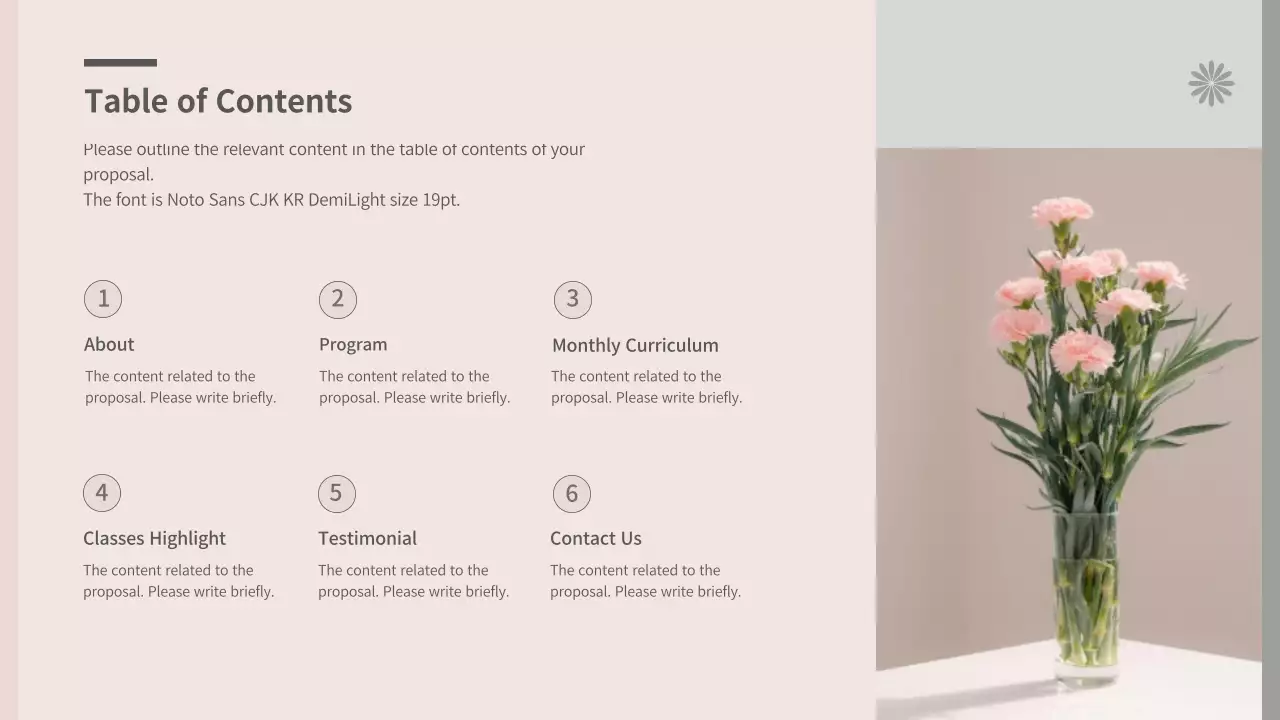 Table of Contents

Please outline the relevant content in the table of contents of your proposal.
The font is Noto Sans CJK KR DemiLight size 19pt.

1
About
The content related to the proposal. Please write briefly.

2
Program
The content related to the proposal. Please write briefly.

3
Monthly Curriculum
The content related to the proposal. Please write briefly.

4
Classes Highlight
The content related to the proposal. Please write briefly.

5
Testimonial
The content related to the proposal. Please write briefly.

6
Contact Us
The content related to the proposal. Please write briefly.